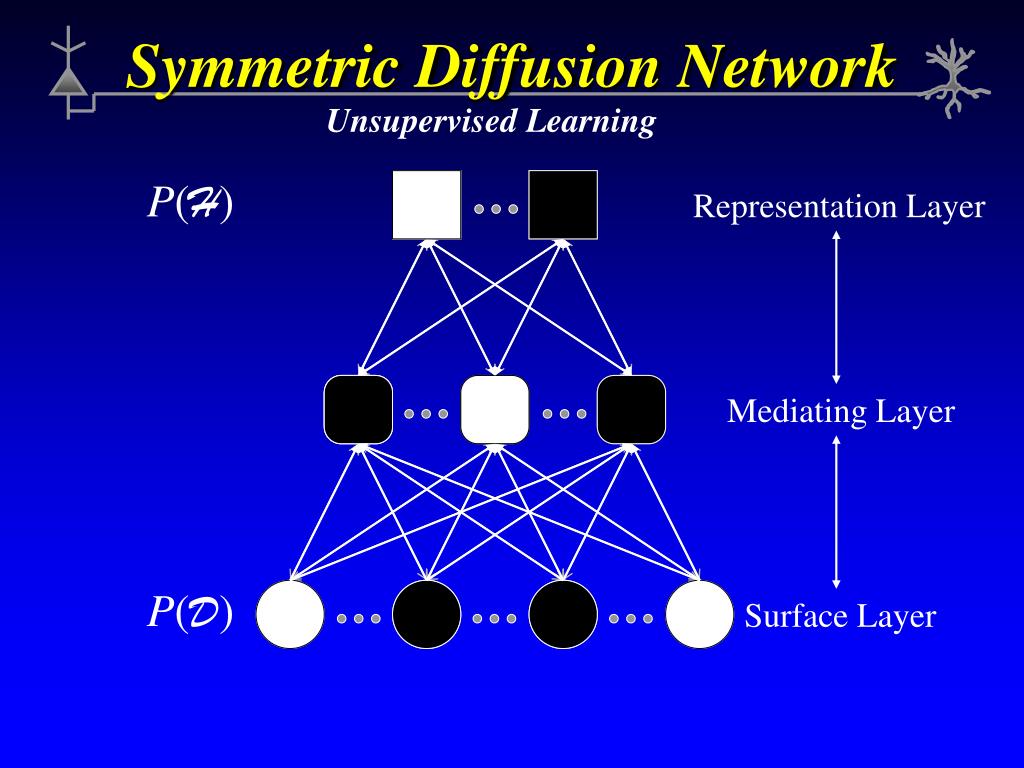 Symmetric Diffusion Network
Unsupervised Learning

$P(\mathcal{H})$

Representation Layer

Mediating Layer

$P(\mathcal{D})$

Surface Layer